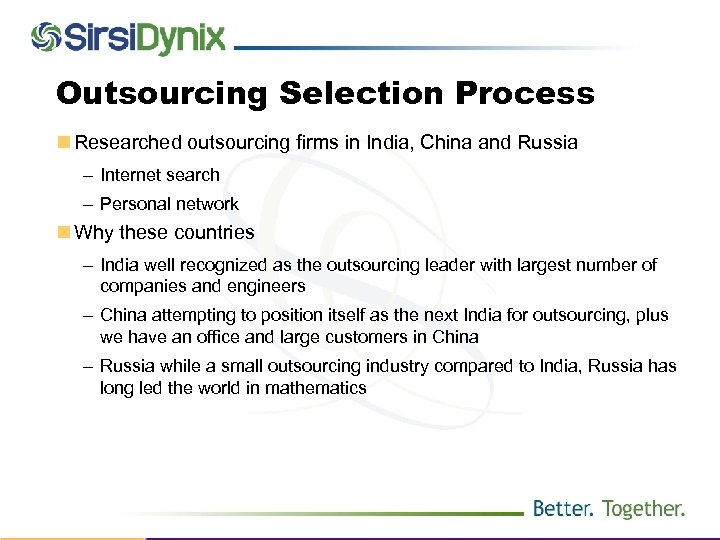 SirsiDynix

Outsourcing Selection Process

Researched outsourcing firms in India, China and Russia

– Internet search

– Personal network

Why these countries

– India well recognized as the outsourcing leader with largest number of companies and engineers

– China attempting to position itself as the next India for outsourcing, plus we have an office and large customers in China

– Russia while a small outsourcing industry compared to India, Russia has long led the world in mathematics

Better. Together.